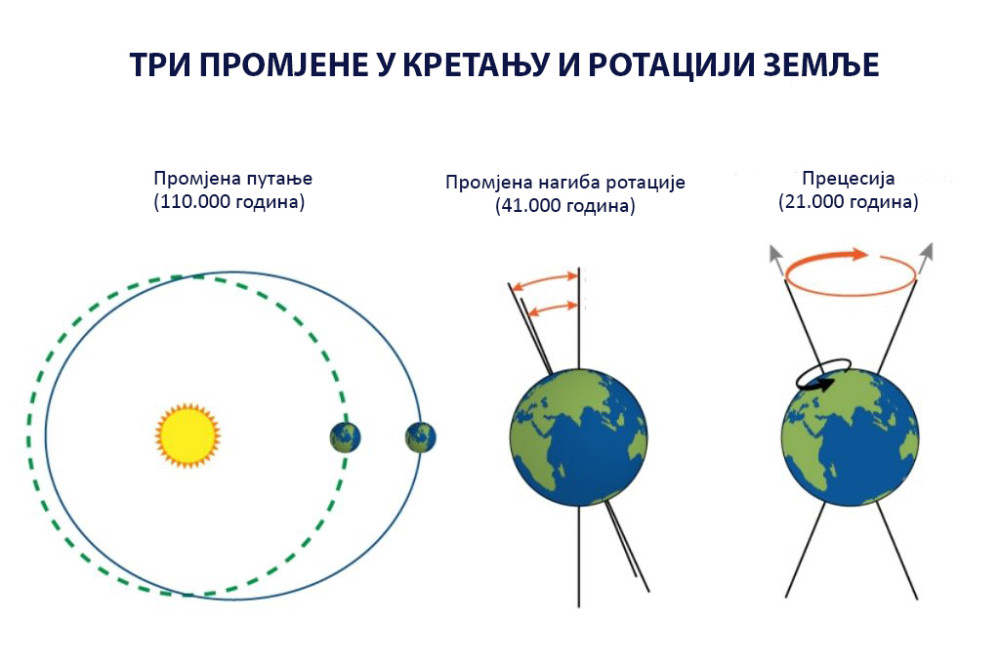 ТРИ ПРОМЈЕНЕ У КРЕТАЊУ И РОТАЦИЈИ ЗЕМЉЕ

Промјена путање
(110.000 година)

Промјена нагиба ротације
(41.000 година)

Прецесија
(21.000 година)